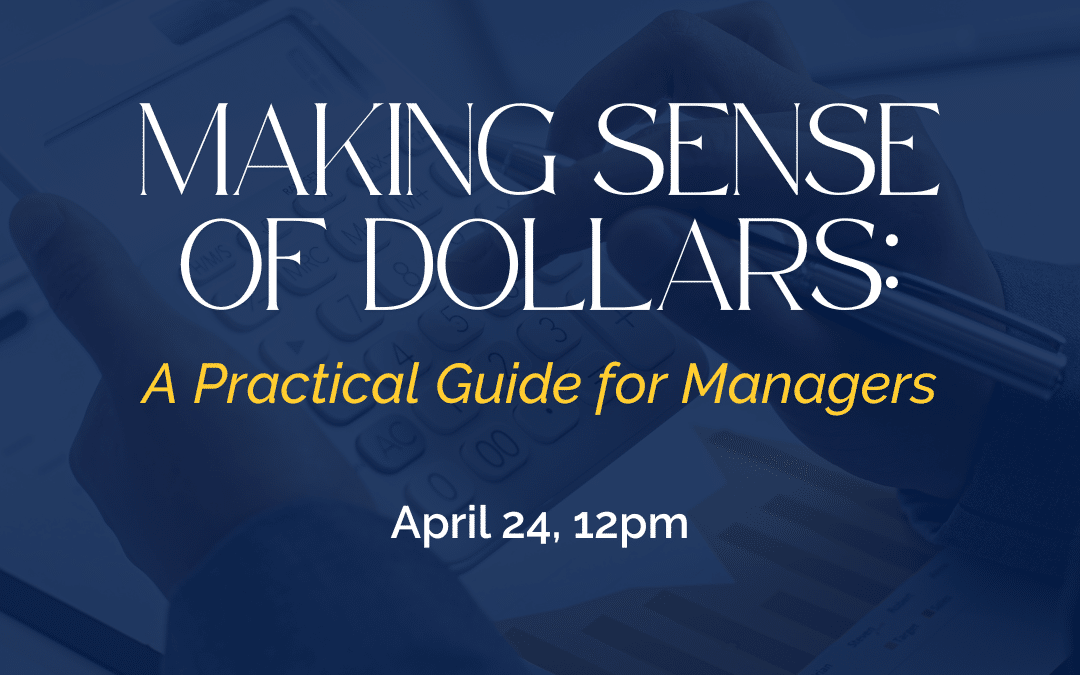 MAKING SENSE OF DOLLARS:

A Practical Guide for Managers

April 24, 12pm